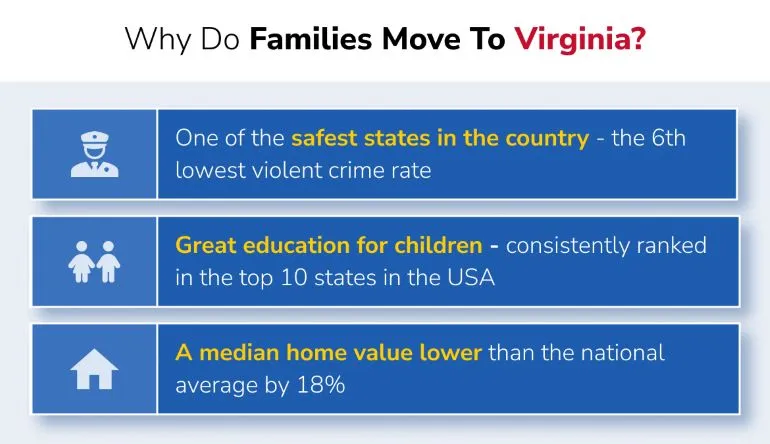 Why Do Families Move To Virginia?

One of the safest states in the country - the 6th lowest violent crime rate

Great education for children - consistently ranked in the top 10 states in the USA

A median home value lower than the national average by 18%